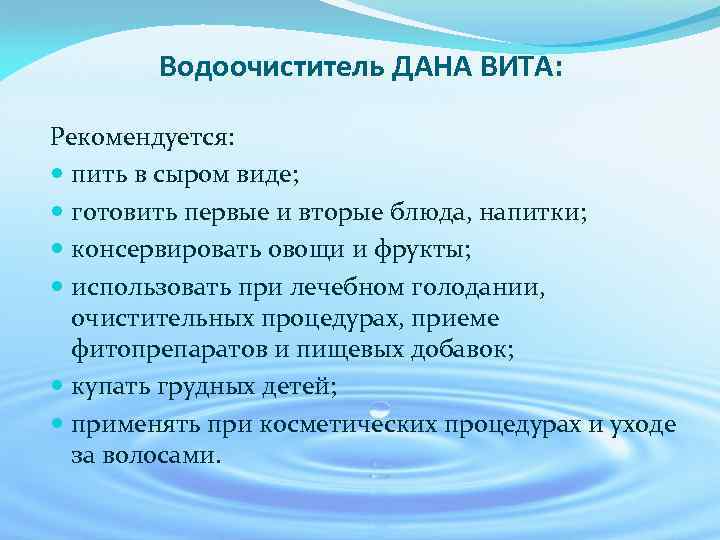 Водоочиститель ДАНА ВИТА:

Рекомендуется:

- пить в сыром виде;
- готовить первые и вторые блюда, напитки;
- консервировать овощи и фрукты;
- использовать при лечебном голодании, очистительных процедурах, приеме фитопрепаратов и пищевых добавок;
- купать грудных детей;
- применять при косметических процедурах и уходе за волосами.